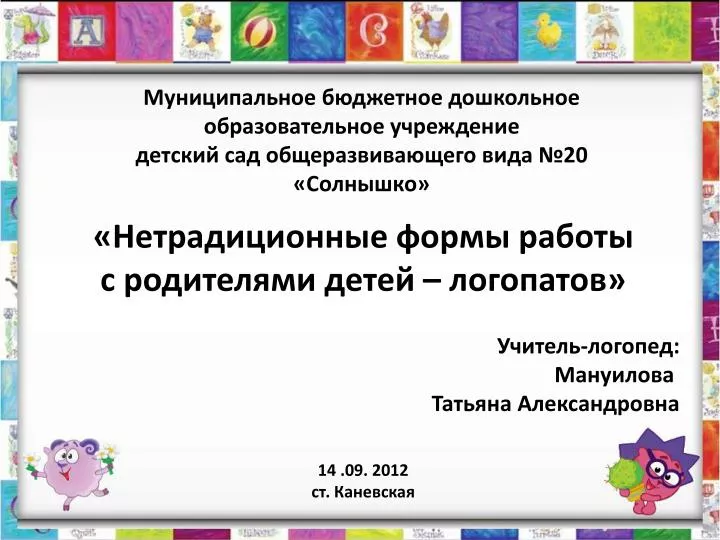 Муниципальное бюджетное дошкольное образовательное учреждение детский сад общеразвивающего вида №20 «Солнышко»

«Нетрадиционные формы работы с родителями детей – логопатов»

Учитель-логопед:
Мануилова
Татьяна Александровна

14 .09. 2012
ст. Каневская